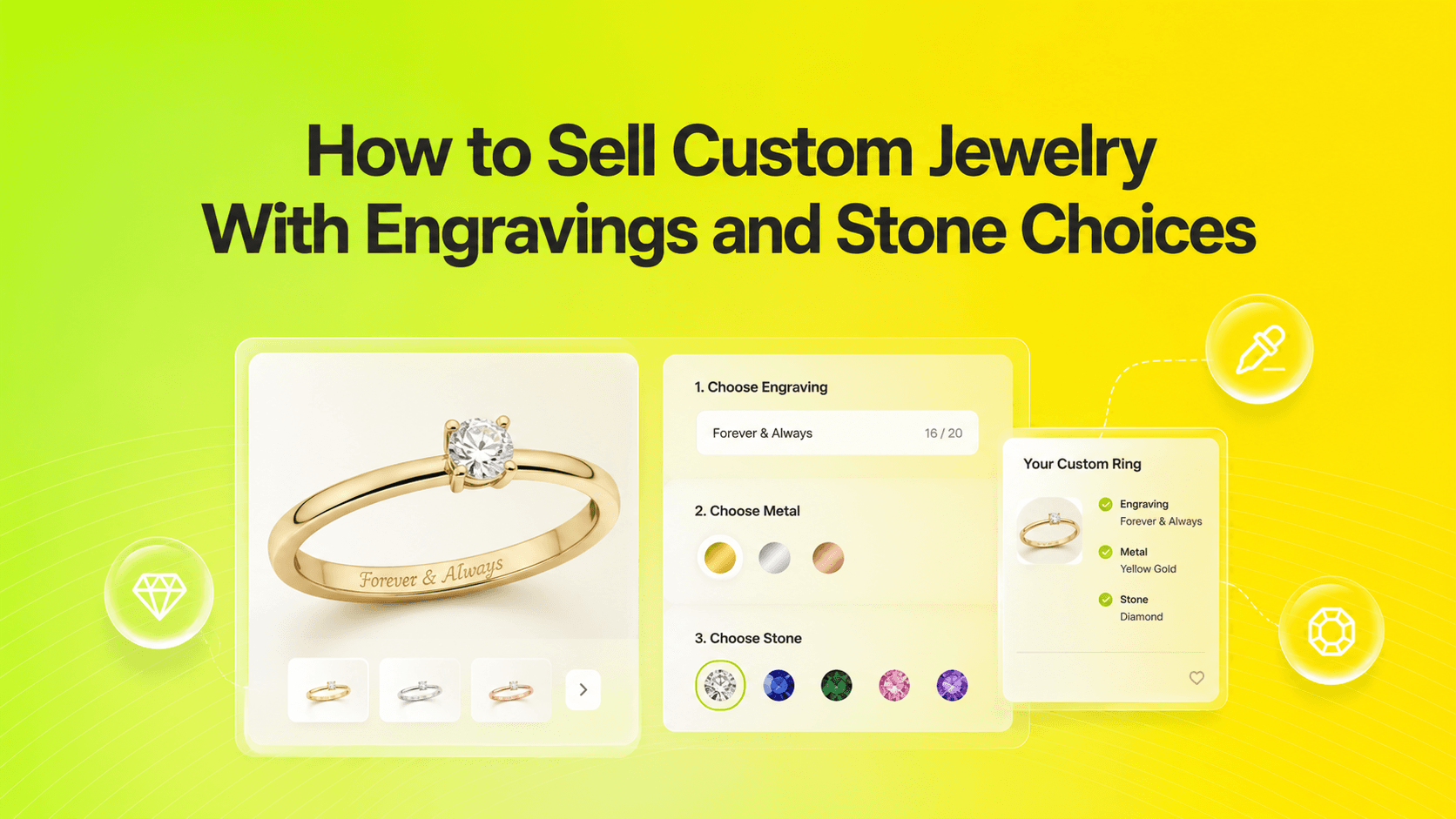 How to Sell Custom Jewelry With Engravings and Stone Choices

Forever & Always

1. Choose Engraving

Forever & Always 16 / 20

2. Choose Metal

3. Choose Stone

Your Custom Ring

Engraving
Forever & Always

Metal
Yellow Gold

Stone
Diamond